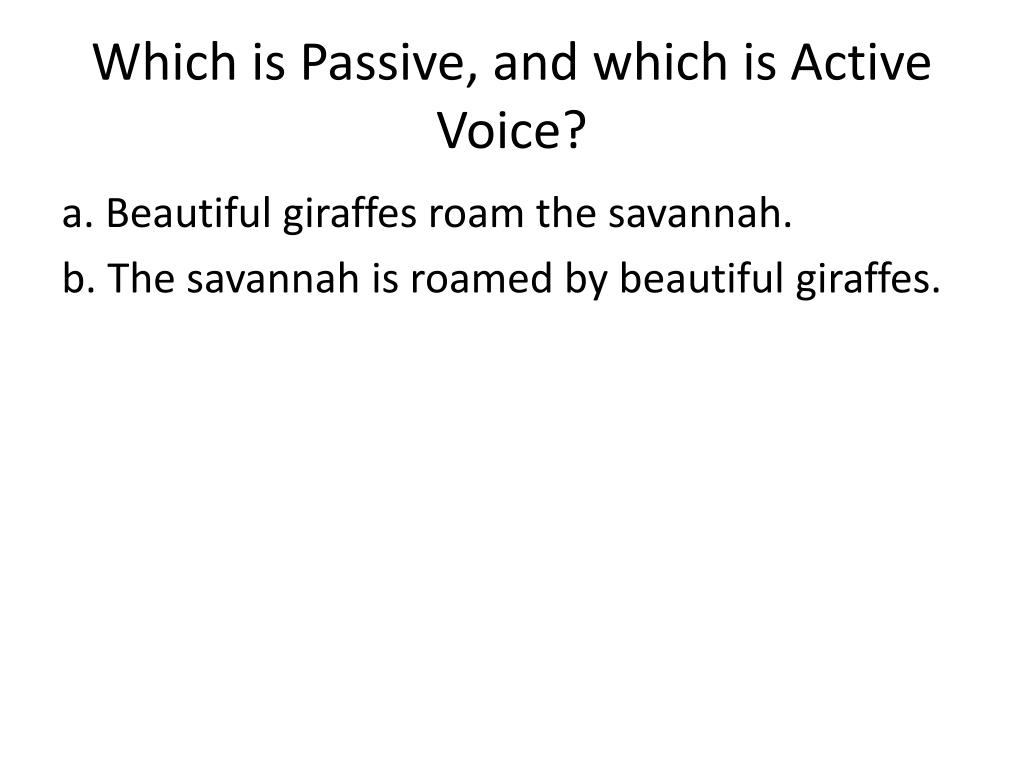 Which is Passive, and which is Active Voice?

a. Beautiful giraffes roam the savannah.

b. The savannah is roamed by beautiful giraffes.